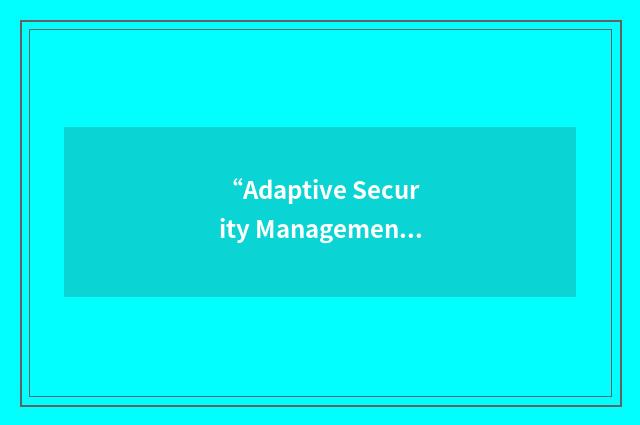 “Adaptive Security Managemen…